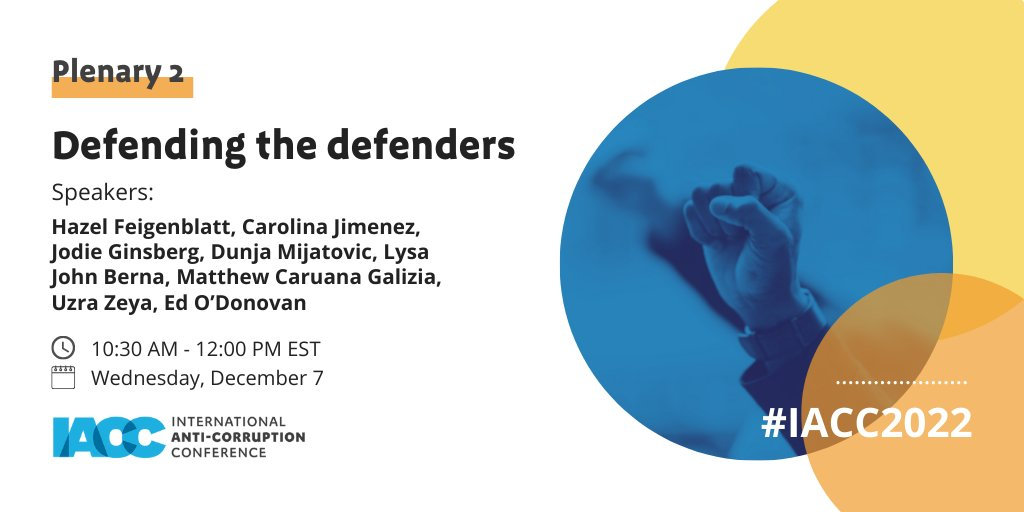 Plenary 2

Defending the defenders

Speakers:

Hazel Feigenblatt, Carolina Jimenez, Jodie Ginsberg, Dunja Mijatovic, Lysa John Berna, Matthew Caruana Galizia, Uzra Zeya, Ed O'Donovan

10:30 AM - 12:00 PM EST

Wednesday, December 7

IACC INTERNATIONAL ANTI-CORRUPTION CONFERENCE

#IACC2022